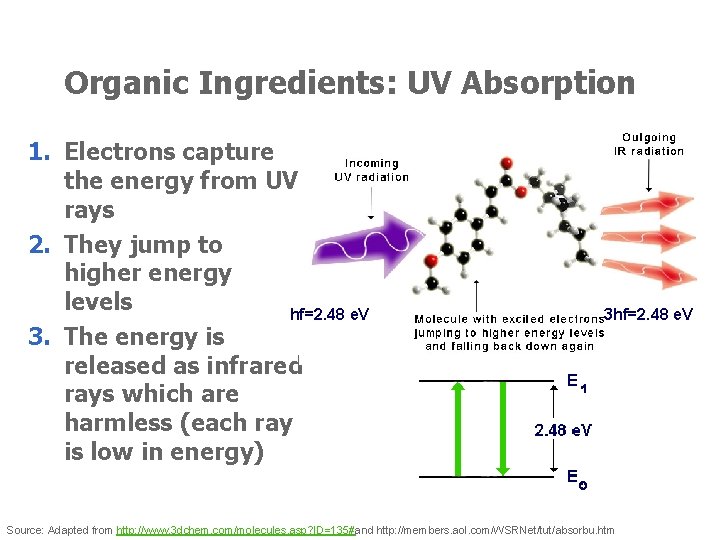 Organic Ingredients: UV Absorption

1. Electrons capture the energy from UV rays
2. They jump to higher energy levels
3. The energy is released as infrared rays which are harmless (each ray is low in energy)

Incoming UV radiation

Outgoing IR radiation

hf=2.48 eV

Molecule with excited electrons jumping to higher energy levels and falling back down again

3hf=2.48 eV

$E_1$

2.48 eV

$E_0$

Source: Adapted from http://www.3dchem.com/molecules.asp?ID=135# and http://members.aol.com/WSRNet/tut/absorbu.htm